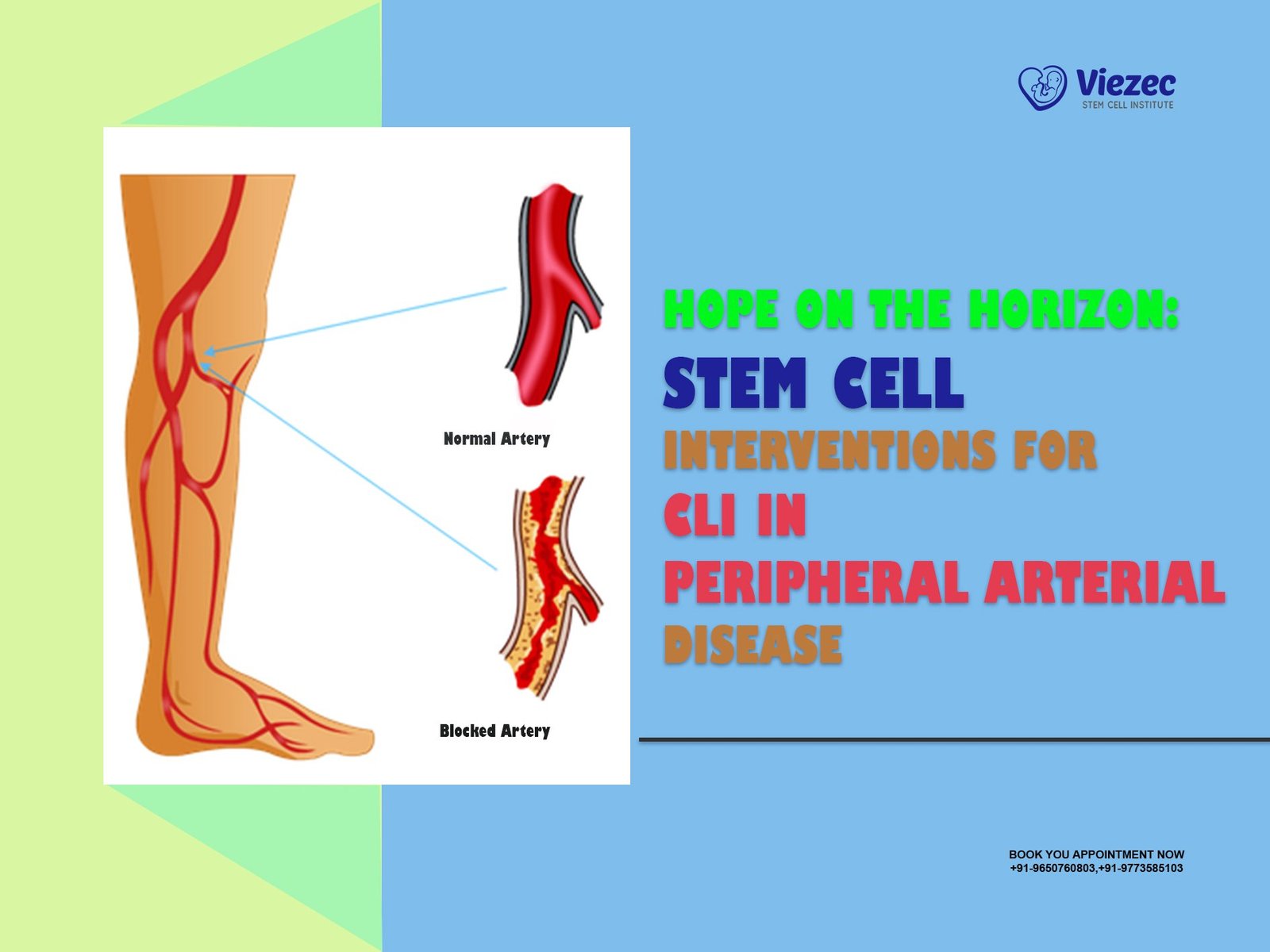 Viezec
STEM CELL INSTITUTE

Normal Artery

Blocked Artery

HOPE ON THE HORIZON:
STEM CELL
INTERVENTIONS FOR
CLI IN
PERIPHERAL ARTERIAL
DISEASE

BOOK YOU APPOINTMENT NOW
+91-9650760803,+91-9773585103